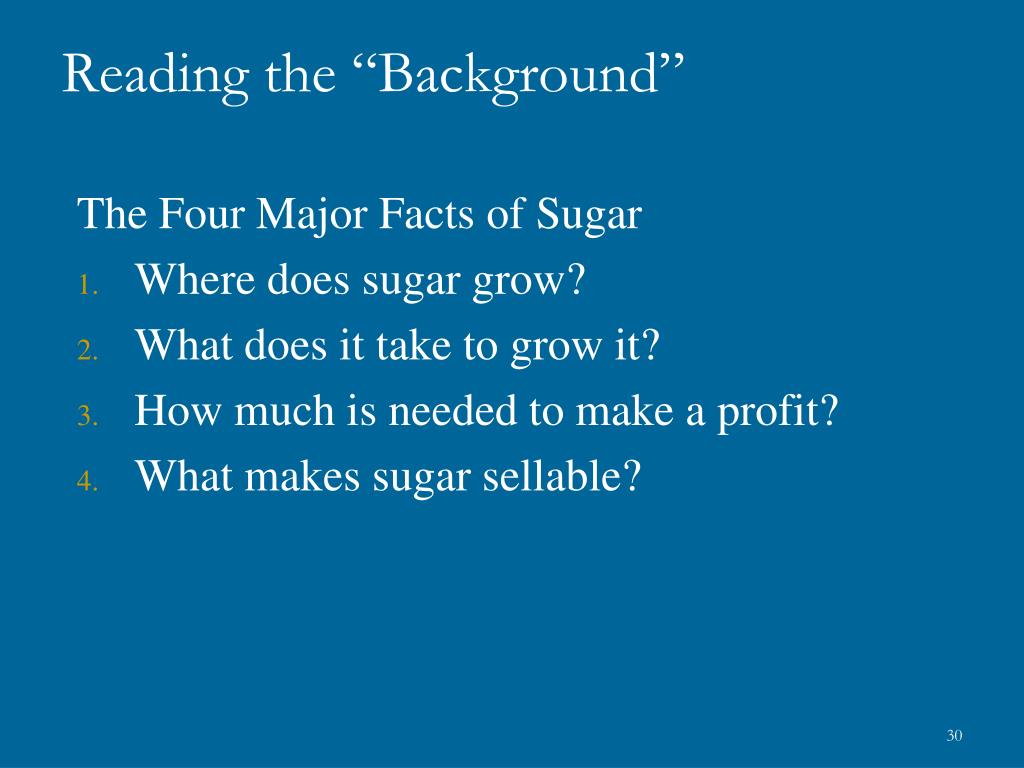 Reading the “Background”

The Four Major Facts of Sugar

1. Where does sugar grow?
2. What does it take to grow it?
3. How much is needed to make a profit?
4. What makes sugar sellable?

30